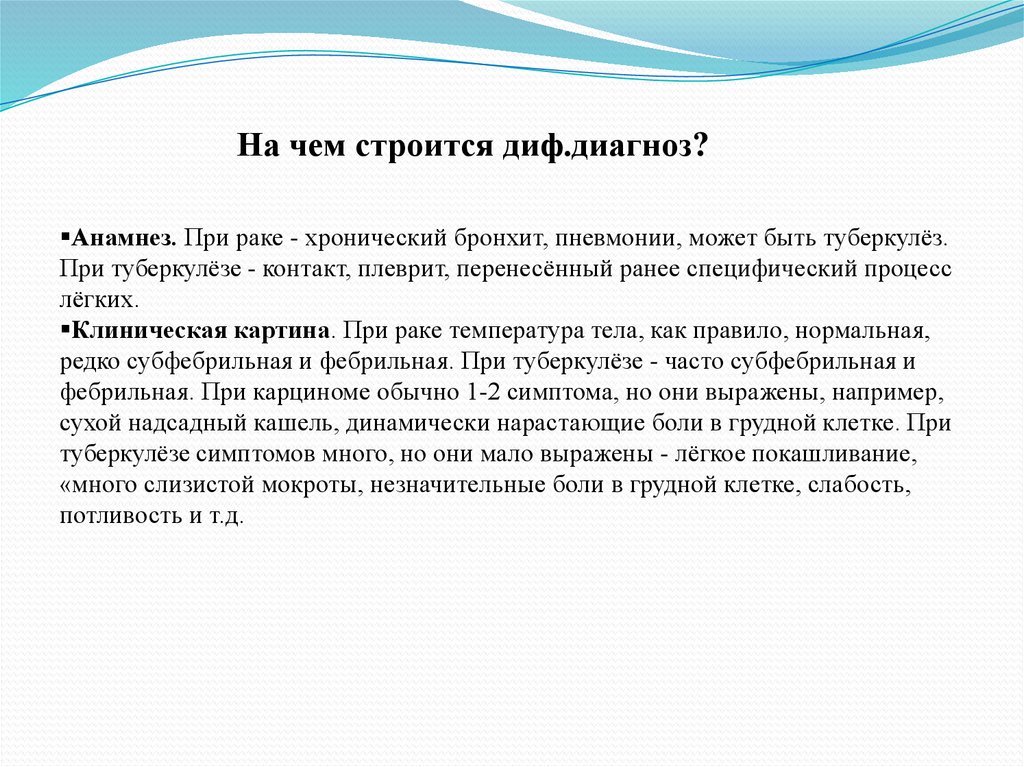 На чем строится диф.диагноз?

▪Анамнез. При раке - хронический бронхит, пневмонии, может быть туберкулёз. При туберкулёзе - контакт, плеврит, перенесённый ранее специфический процесс лёгких.
▪Клиническая картина. При раке температура тела, как правило, нормальная, редко субфебрильная и фебрильная. При туберкулёзе - часто субфебрильная и фебрильная. При карциноме обычно 1-2 симптома, но они выражены, например, сухой надсадный кашель, динамически нарастающие боли в грудной клетке. При туберкулёзе симптомов много, но они мало выражены - лёгкое покашливание, «много слизистой мокроты, незначительные боли в грудной клетке, слабость, потливость и т.д.